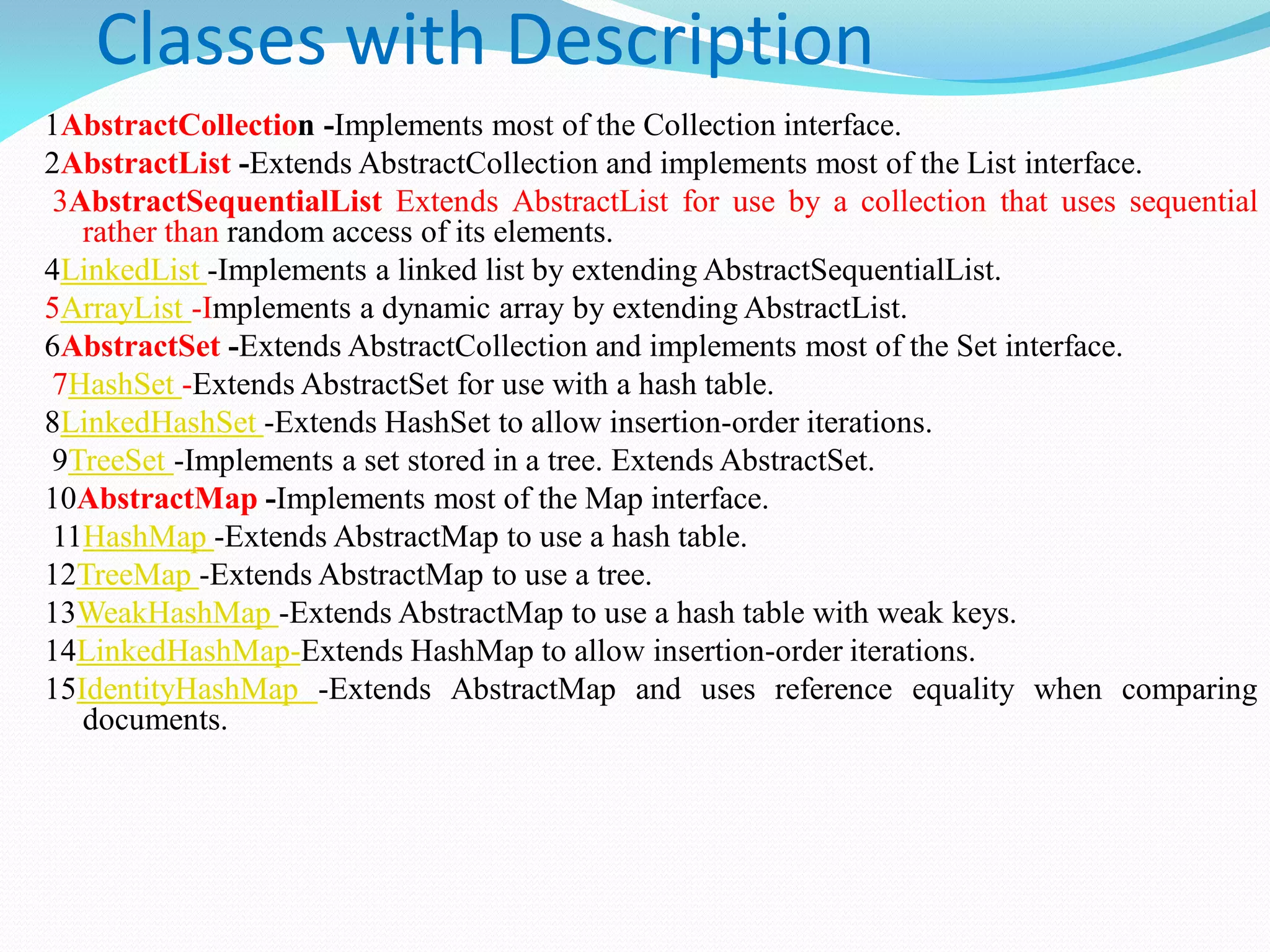 Classes with Description

1AbstractCollection -Implements most of the Collection interface.

2AbstractList -Extends AbstractCollection and implements most of the List interface.

3AbstractSequentialList Extends AbstractList for use by a collection that uses sequential rather than random access of its elements.

4LinkedList -Implements a linked list by extending AbstractSequentialList.

5ArrayList -Implements a dynamic array by extending AbstractList.

6AbstractSet -Extends AbstractCollection and implements most of the Set interface.

7HashSet -Extends AbstractSet for use with a hash table.

8LinkedHashSet -Extends HashSet to allow insertion-order iterations.

9TreeSet -Implements a set stored in a tree. Extends AbstractSet.

10AbstractMap -Implements most of the Map interface.

11HashMap -Extends AbstractMap to use a hash table.

12TreeMap -Extends AbstractMap to use a tree.

13WeakHashMap -Extends AbstractMap to use a hash table with weak keys.

14LinkedHashMap-Extends HashMap to allow insertion-order iterations.

15IdentityHashMap -Extends AbstractMap and uses reference equality when comparing documents.